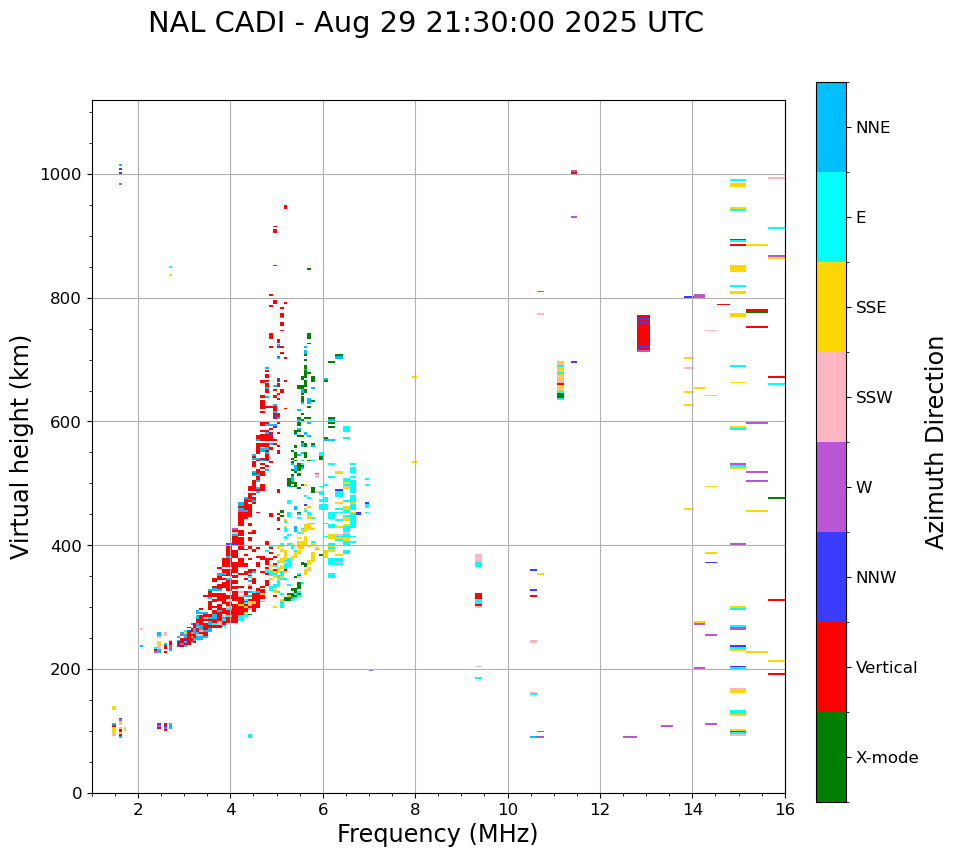 NAL CADI - Aug 29 21:30:00 2025 UTC

Virtual height (km)

1000
800
600
400
200
0

2
4
6
8
10
12
14
16

Frequency (MHz)

NNE
E
SSE
SSW
W
NNW
Vertical
X-mode

Azimuth Direction